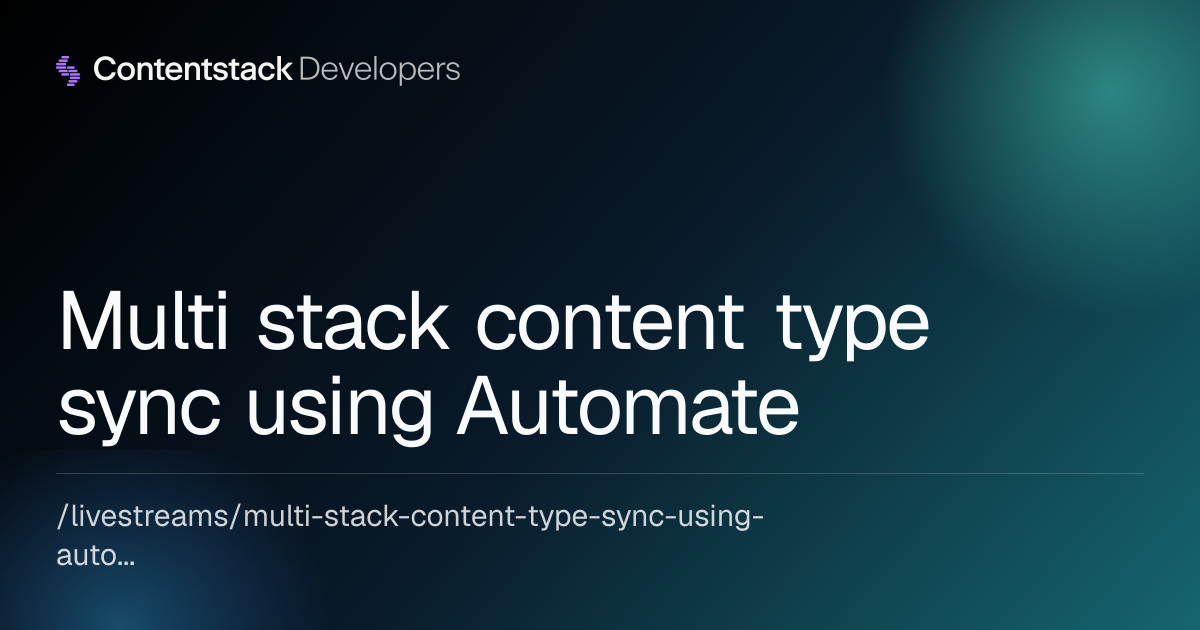 Contentstack Developers

Multi stack content type sync using Automate

/livestreams/multi-stack-content-type-sync-using-auto...